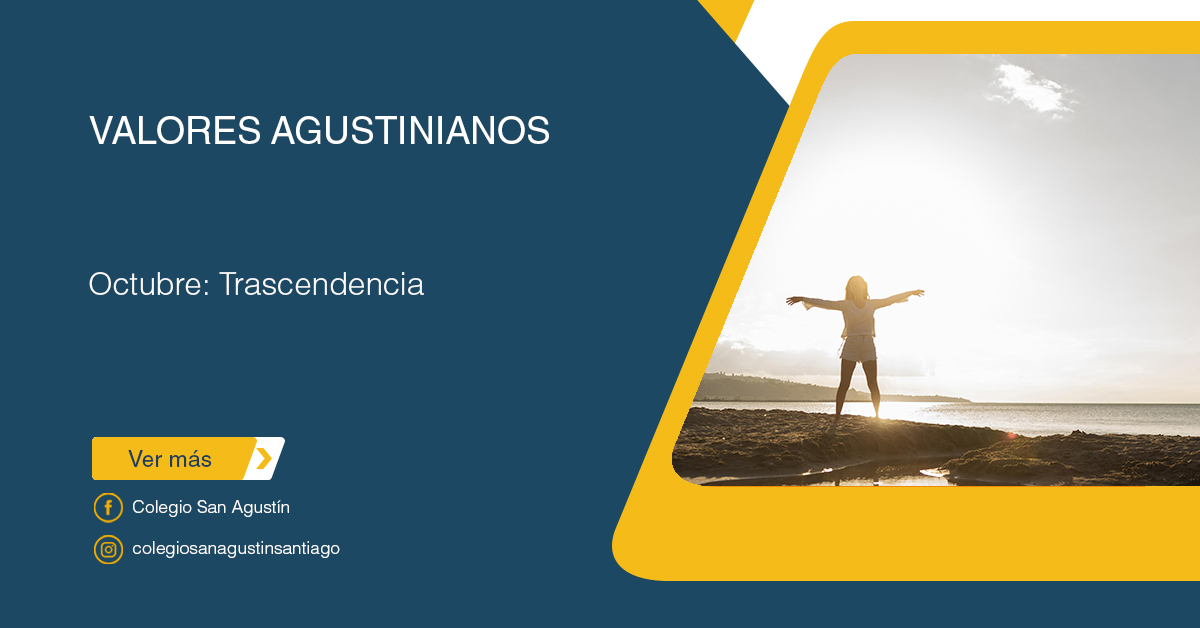 VALORES AGUSTINIANOS

Octubre: Trascendencia

Ver más

Colegio San Agustín

colegiosanagustinsantiago